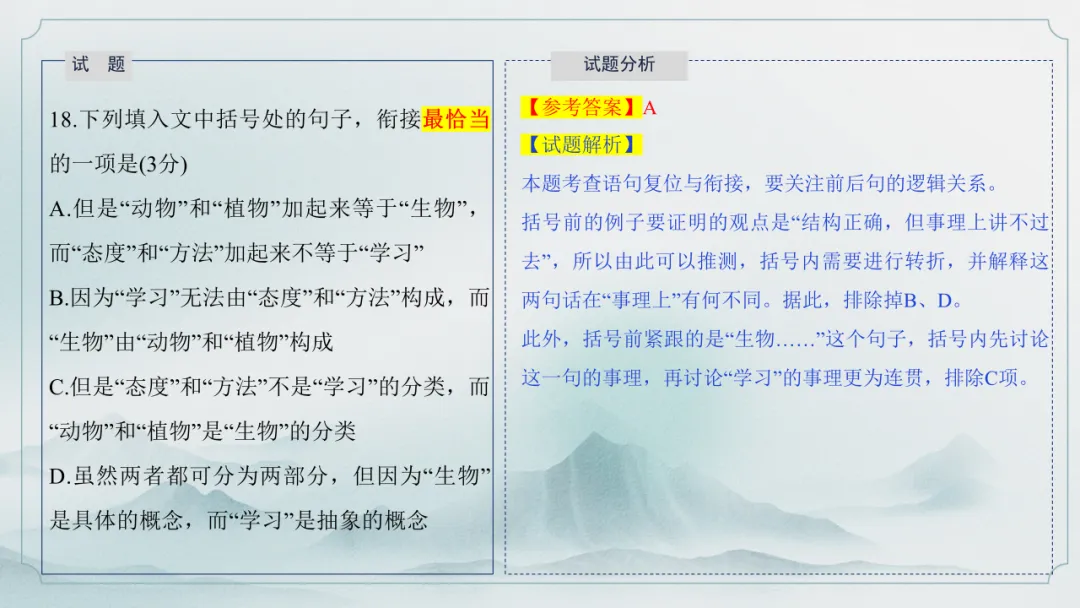 试　题

18.下列填入文中括号处的句子，衔接最恰当的一项是(3分)

A.但是“动物”和“植物”加起来等于“生物”，而“态度”和“方法”加起来不等于“学习”

B.因为“学习”无法由“态度”和“方法”构成，而“生物”由“动物”和“植物”构成

C.但是“态度”和“方法”不是“学习”的分类，而“动物”和“植物”是“生物”的分类

D.虽然两者都可分为两部分，但因为“生物”是具体的概念，而“学习”是抽象的概念

试题分析

【参考答案】A

【试题解析】

本题考查语句复位与衔接，要关注前后句的逻辑关系。

括号前的例子要证明的观点是“结构正确，但事理上讲不过去”，所以由此可以推测，括号内需要进行转折，并解释这两句话在“事理上”有何不同。据此，排除掉B、D。

此外，括号前紧跟的是“生物……”这个句子，括号内先讨论这一句的事理，再讨论“学习”的事理更为连贯，排除C项。